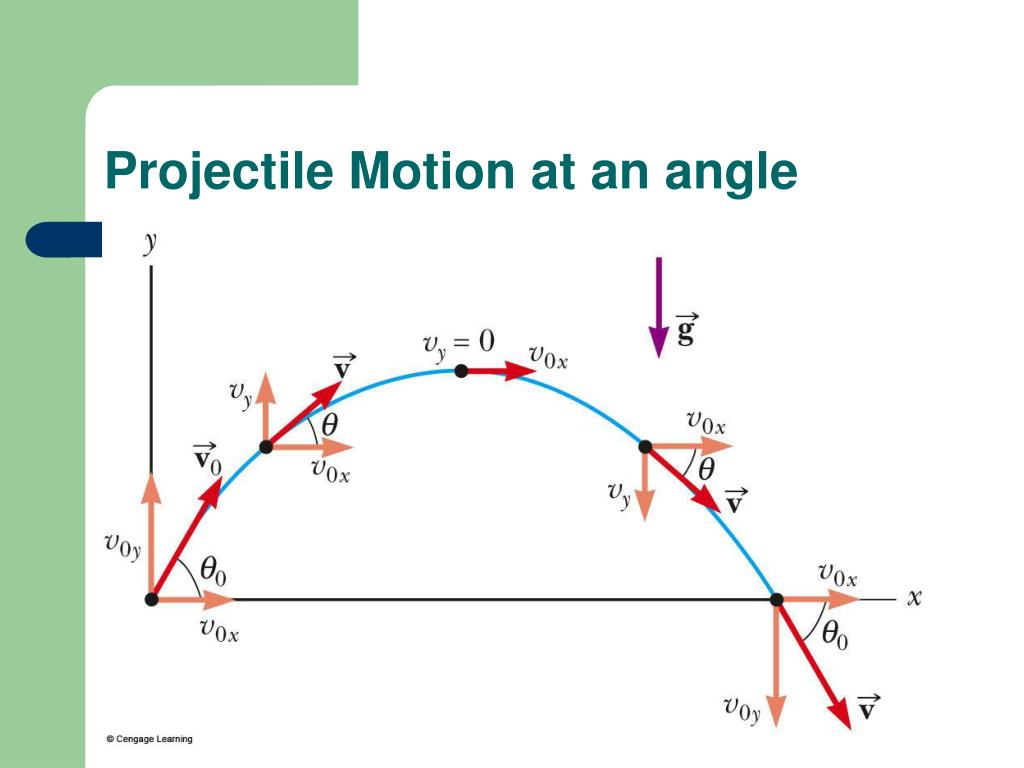 Projectile Motion at an angle

$y$

$\vec{g}$

$v_y = 0$ $v_{0x}$

$v_y$ $\vec{v}$

$\theta$

$v_{0x}$

$\vec{v}_0$

$v_{0x}$

$\theta$

$v_y$ $\vec{v}$

$v_{0y}$

$\theta_0$

$v_{0x}$

$v_{0x}$ $x$

$\theta_0$

$v_{0y}$ $\vec{v}$

© Cengage Learning